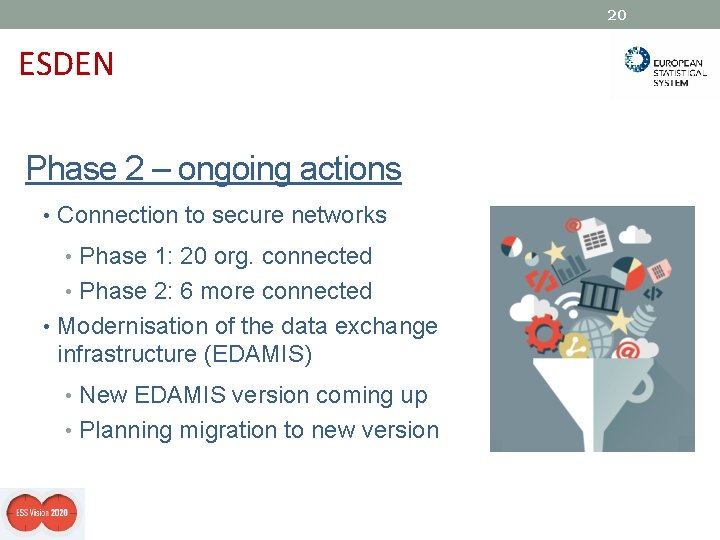 20

ESDEN

EUROPEAN STATISTICAL SYSTEM

Phase 2 – ongoing actions

• Connection to secure networks
  • Phase 1: 20 org. connected
  • Phase 2: 6 more connected
• Modernisation of the data exchange infrastructure (EDAMIS)
  • New EDAMIS version coming up
  • Planning migration to new version

ESS Vision 2020